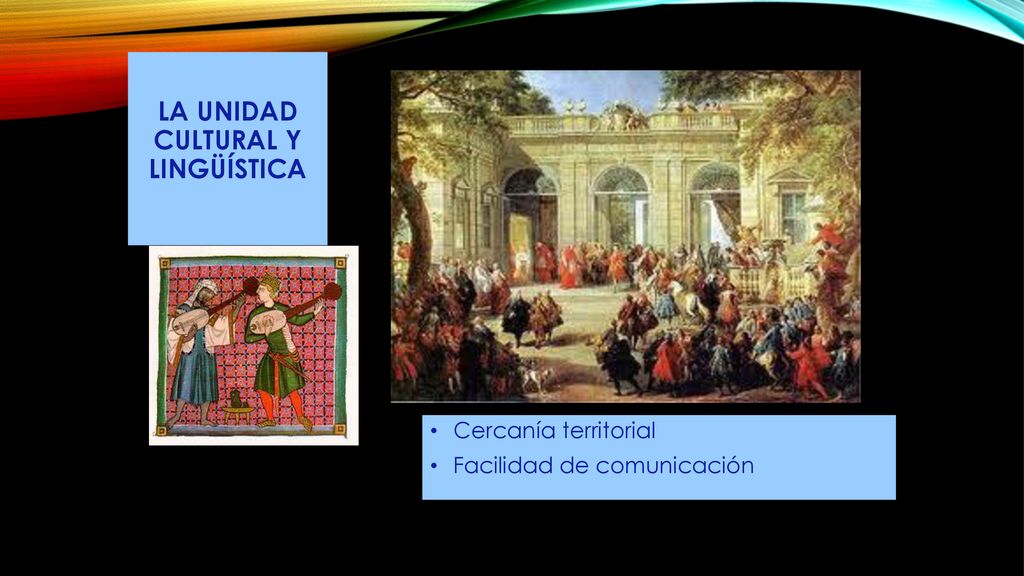 LA UNIDAD CULTURAL Y LINGÜÍSTICA

• Cercanía territorial
• Facilidad de comunicación